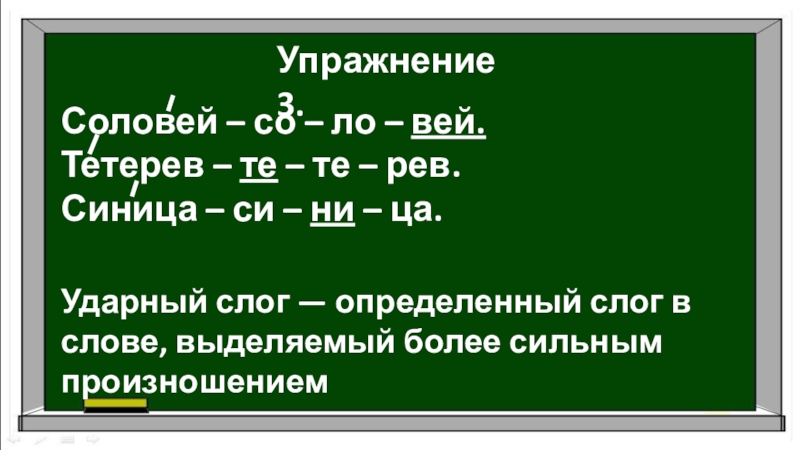 Упражнение 3.

Соловей – со – ло – вей.
Тетерев – те – те – рев.
Синица – си – ни – ца.

Ударный слог — определенный слог в слове, выделяемый более сильным произношением